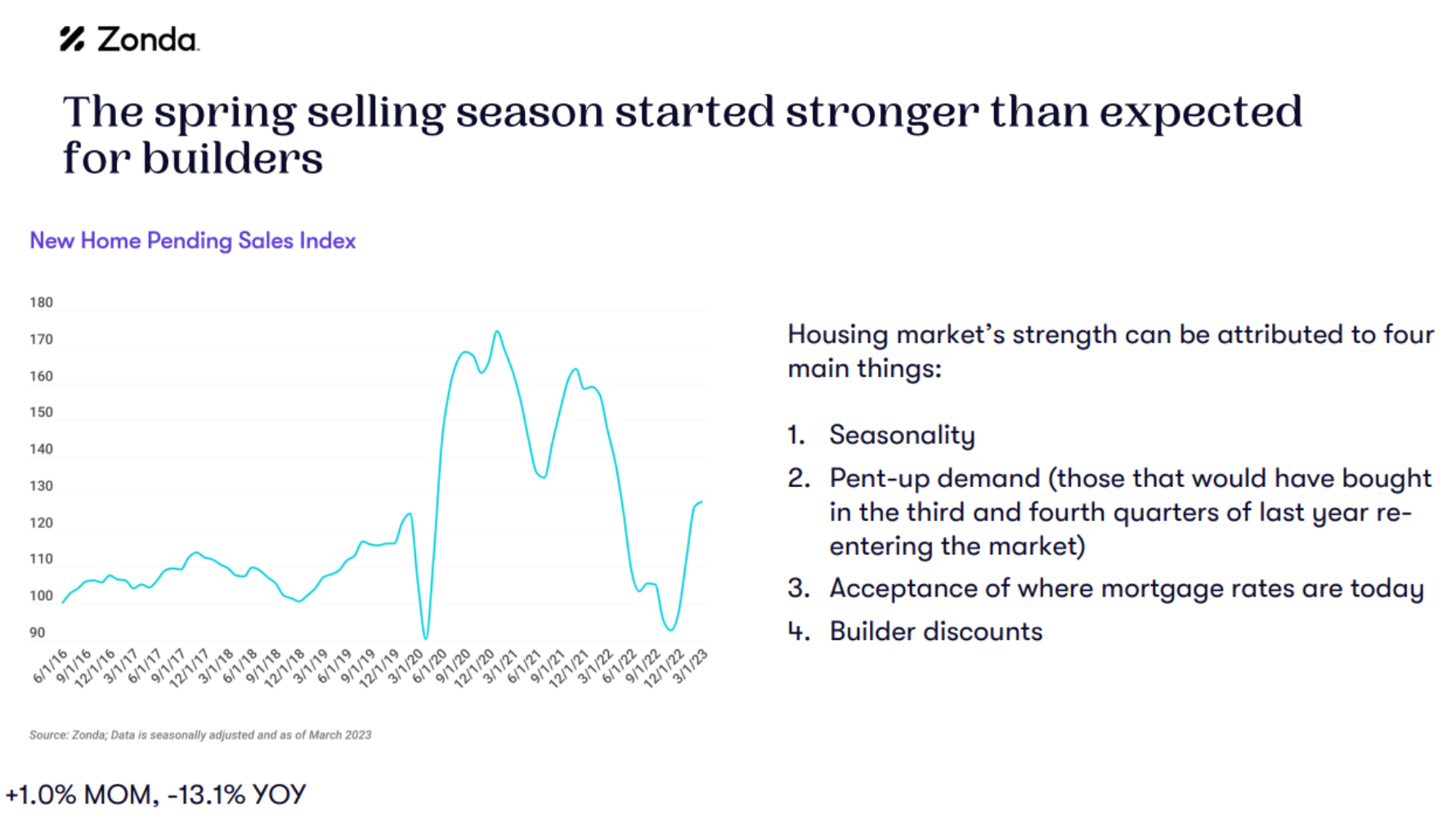 Zonda

The spring selling season started stronger than expected for builders

New Home Pending Sales Index

180
170
160
150
140
130
120
110
100
90

6/1/16 9/1/16 12/1/16 3/1/17 6/1/17 9/1/17 12/1/17 3/1/18 6/1/18 9/1/18 12/1/18 3/1/19 6/1/19 9/1/19 12/1/19 3/1/20 6/1/20 9/1/20 12/1/20 3/1/21 6/1/21 9/1/21 12/1/21 3/1/22 6/1/22 9/1/22 12/1/22 3/1/23

Source: Zonda; Data is seasonally adjusted and as of March 2023

+1.0% MOM, -13.1% YOY

Housing market's strength can be attributed to four main things:

1. Seasonality
2. Pent-up demand (those that would have bought in the third and fourth quarters of last year re-entering the market)
3. Acceptance of where mortgage rates are today
4. Builder discounts